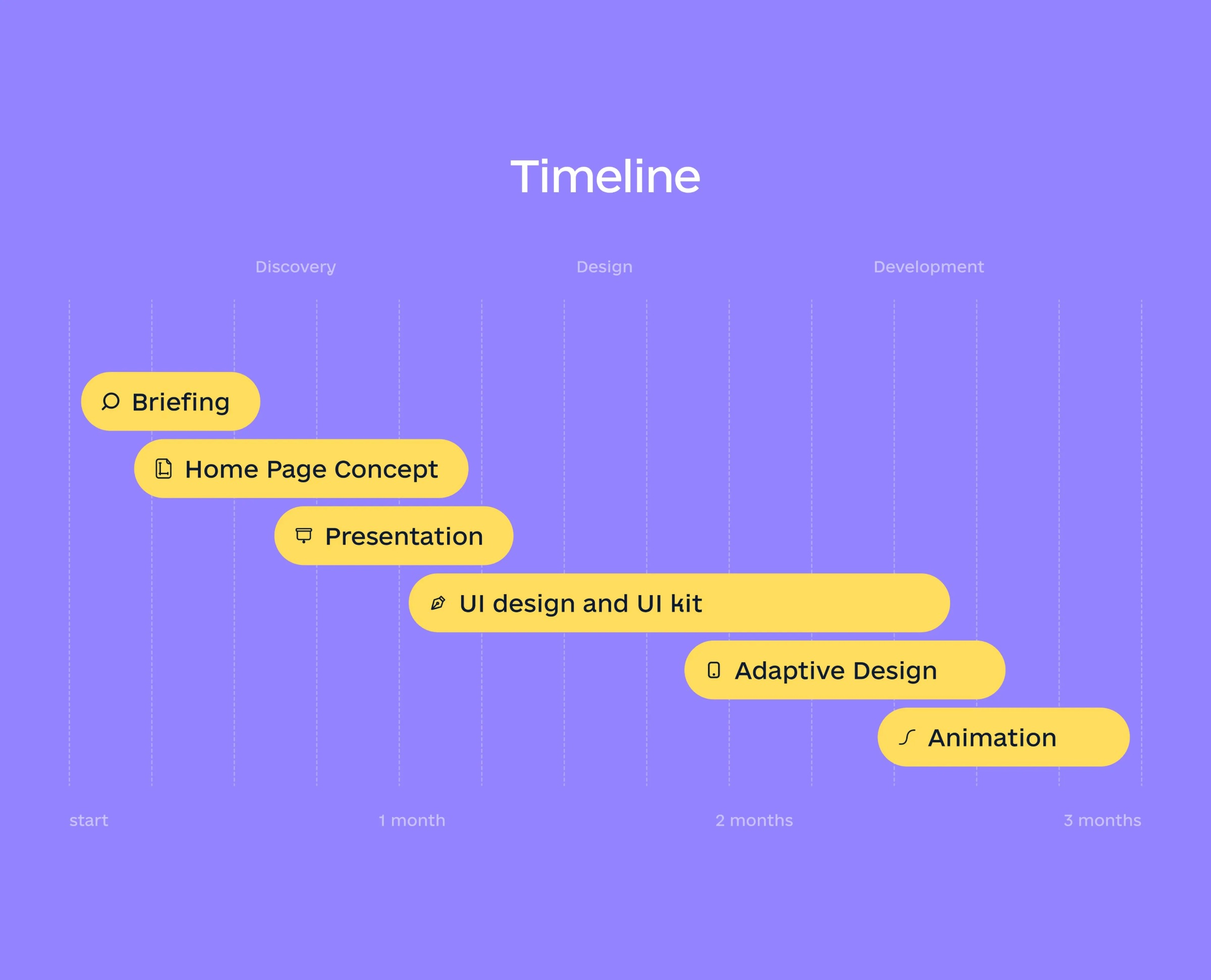 Timeline

Discovery Design Development

Briefing

Home Page Concept

Presentation

UI design and UI kit

Adaptive Design

Animation

start 1 month 2 months 3 months